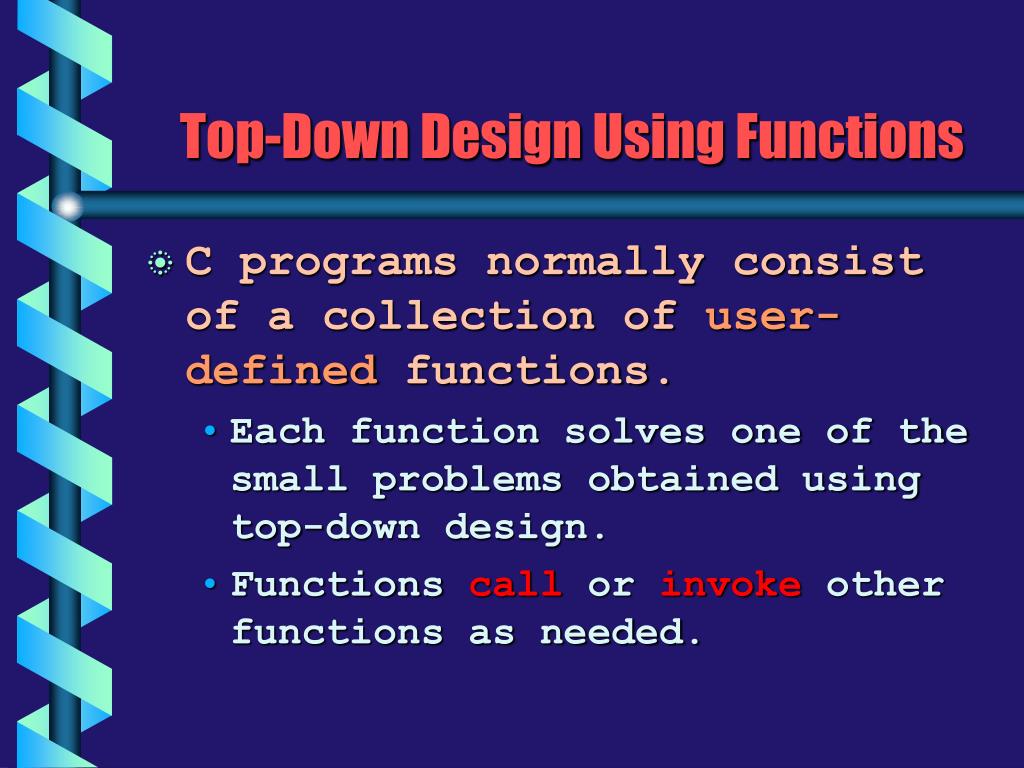 Top-Down Design Using Functions

C programs normally consist of a collection of user-defined functions.

• Each function solves one of the small problems obtained using top-down design.

• Functions call or invoke other functions as needed.